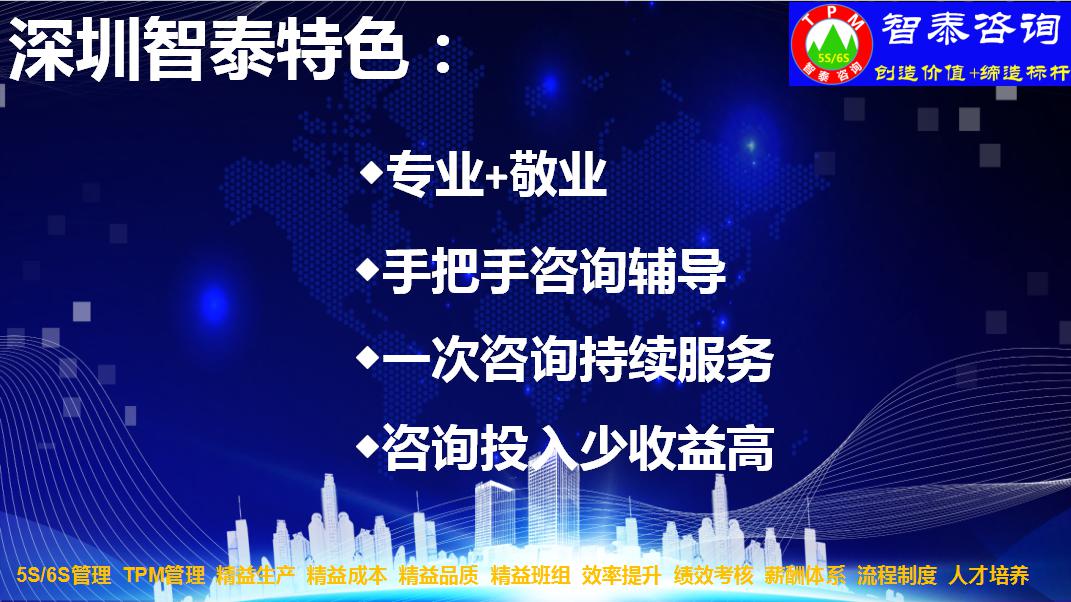 深圳智泰特色：

TPM 5S/6S 智泰咨询

智泰咨询
创造价值+缔造标杆

◆专业+敬业

◆手把手咨询辅导

◆一次咨询持续服务

◆咨询投入少收益高

5S/6S管理 TPM管理 精益生产 精益成本 精益品质 精益班组 效率提升 绩效考核 薪酬体系 流程制度 人才培养